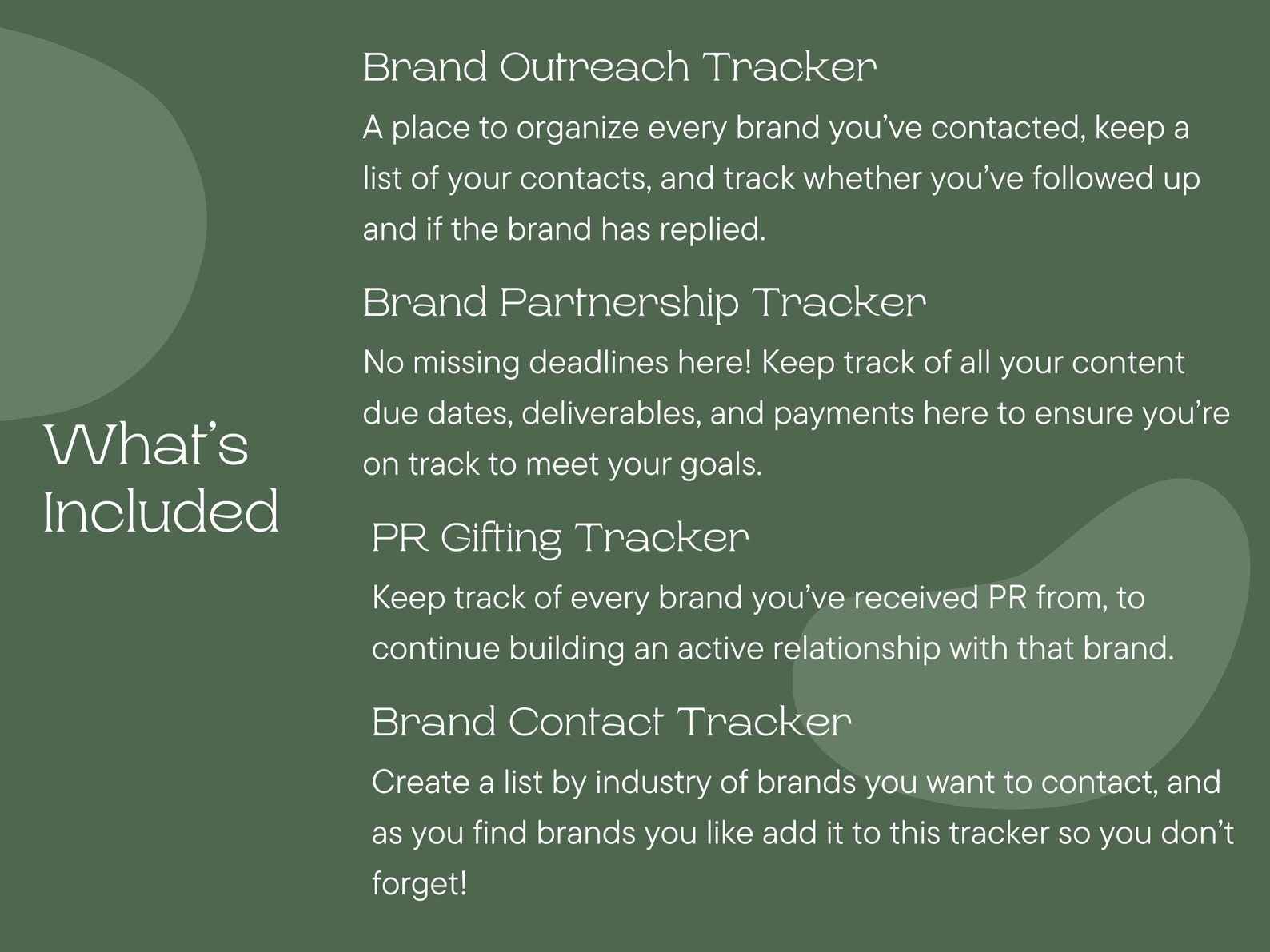 What's Included

Brand Outreach Tracker

A place to organize every brand you've contacted, keep a list of your contacts, and track whether you've followed up and if the brand has replied.

Brand Partnership Tracker

No missing deadlines here! Keep track of all your content due dates, deliverables, and payments here to ensure you're on track to meet your goals.

PR Gifting Tracker

Keep track of every brand you've received PR from, to continue building an active relationship with that brand.

Brand Contact Tracker

Create a list by industry of brands you want to contact, and as you find brands you like add it to this tracker so you don't forget!